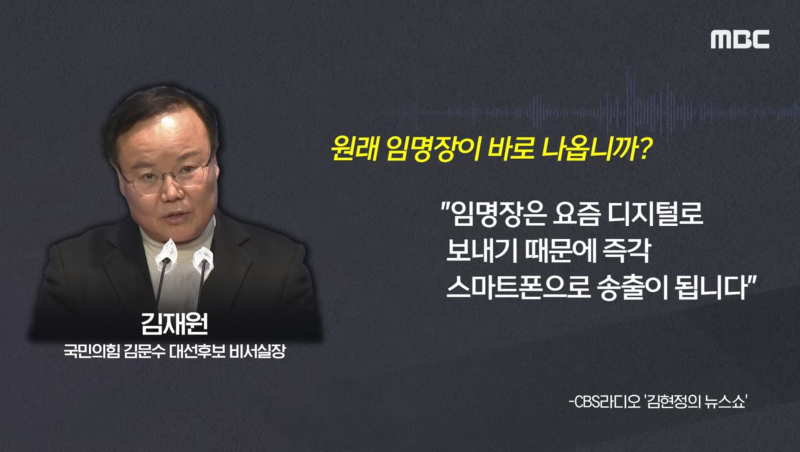 MBC

원래 임명장이 바로 나옵니까?

"임명장은 요즘 디지털로 보내기 때문에 즉각 스마트폰으로 송출이 됩니다"

김재원
국민의힘 김문수 대선후보 비서실장

-CBS라디오 '김현정의 뉴스쇼'